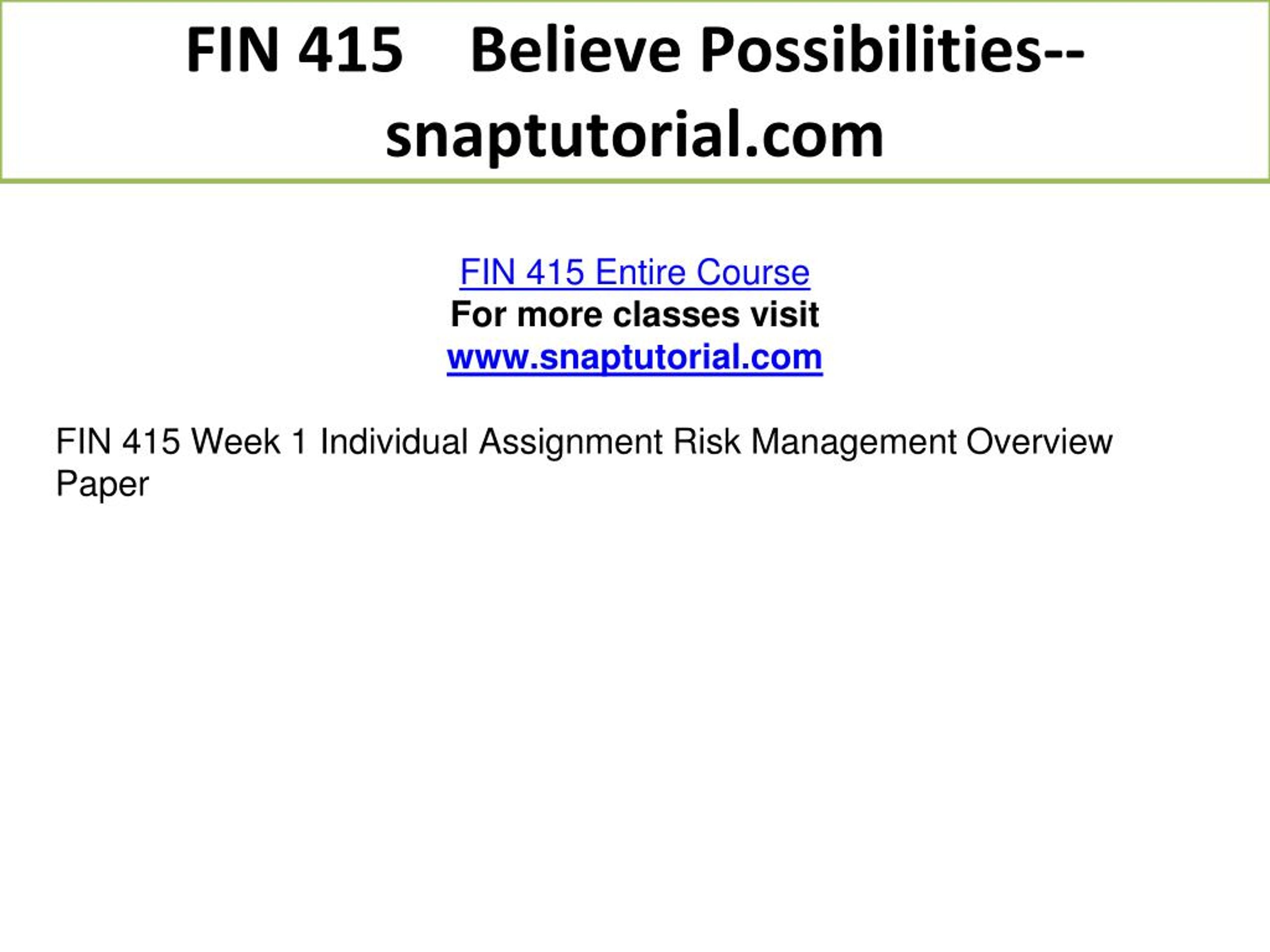 FIN 415 Believe Possibilities--snaptutorial.com

FIN 415 Entire Course
For more classes visit
www.snaptutorial.com

FIN 415 Week 1 Individual Assignment Risk Management Overview Paper